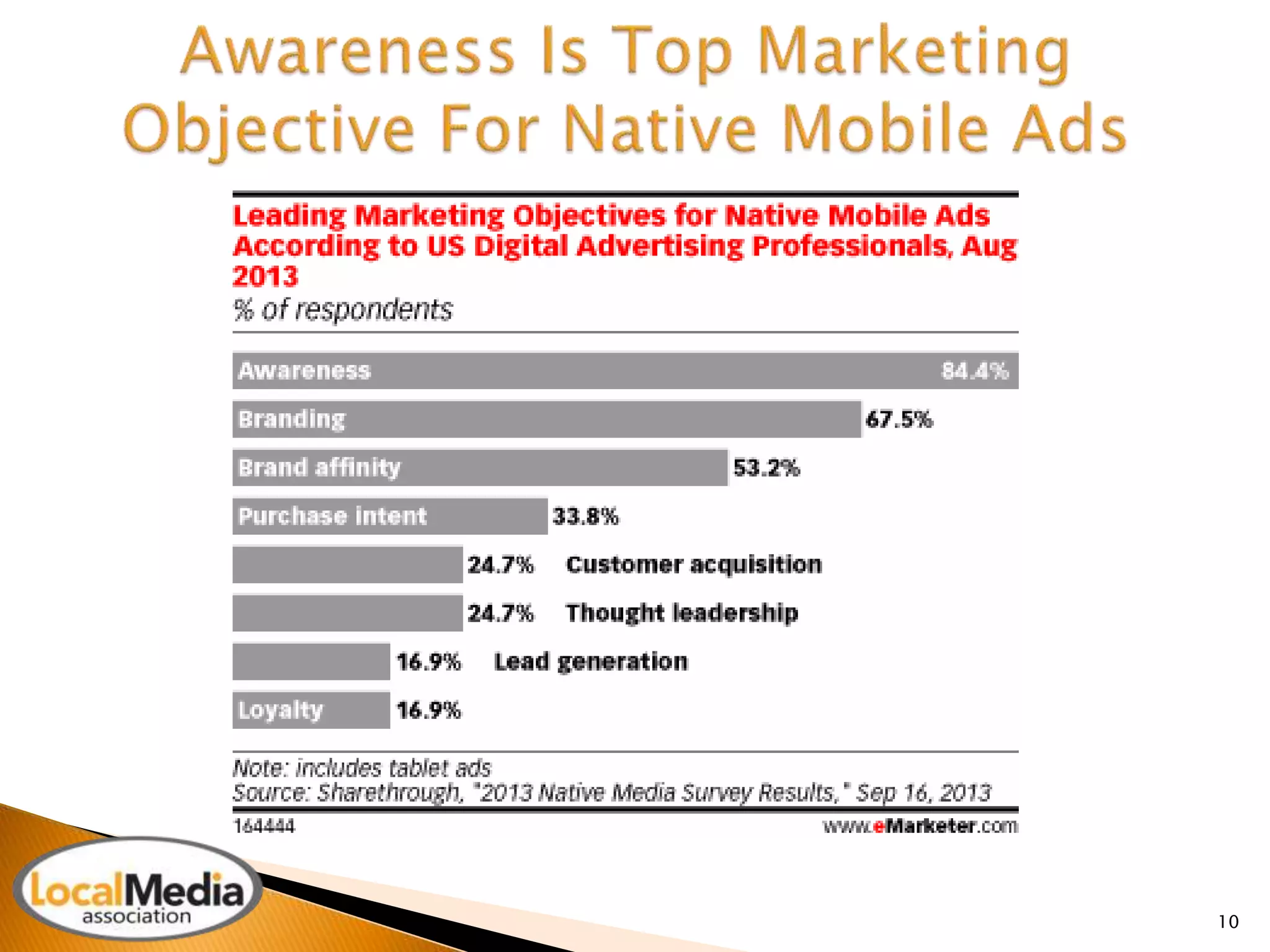 Awareness Is Top Marketing Objective For Native Mobile Ads

Leading Marketing Objectives for Native Mobile Ads According to US Digital Advertising Professionals, Aug 2013
% of respondents

Awareness 84.4%
Branding 67.5%
Brand affinity 53.2%
Purchase intent 33.8%
24.7% Customer acquisition
24.7% Thought leadership
16.9% Lead generation
Loyalty 16.9%

Note: includes tablet ads
Source: Sharethrough, "2013 Native Media Survey Results," Sep 16, 2013
164444 www.eMarketer.com

LocalMedia association

10